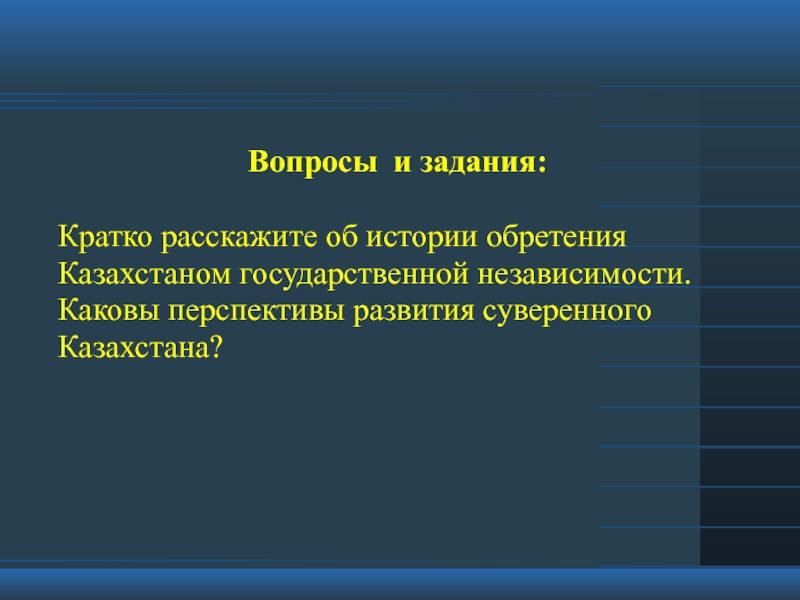 Вопросы и задания:

Кратко расскажите об истории обретения Казахстаном государственной независимости. Каковы перспективы развития суверенного Казахстана?